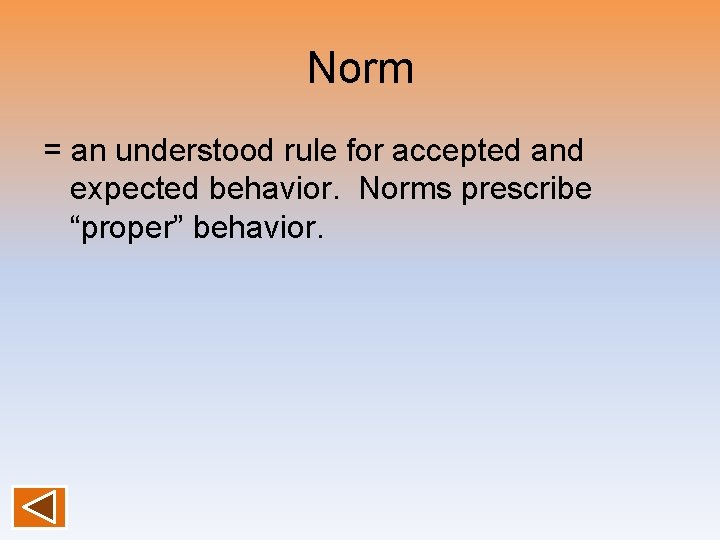 Norm

= an understood rule for accepted and expected behavior. Norms prescribe “proper” behavior.